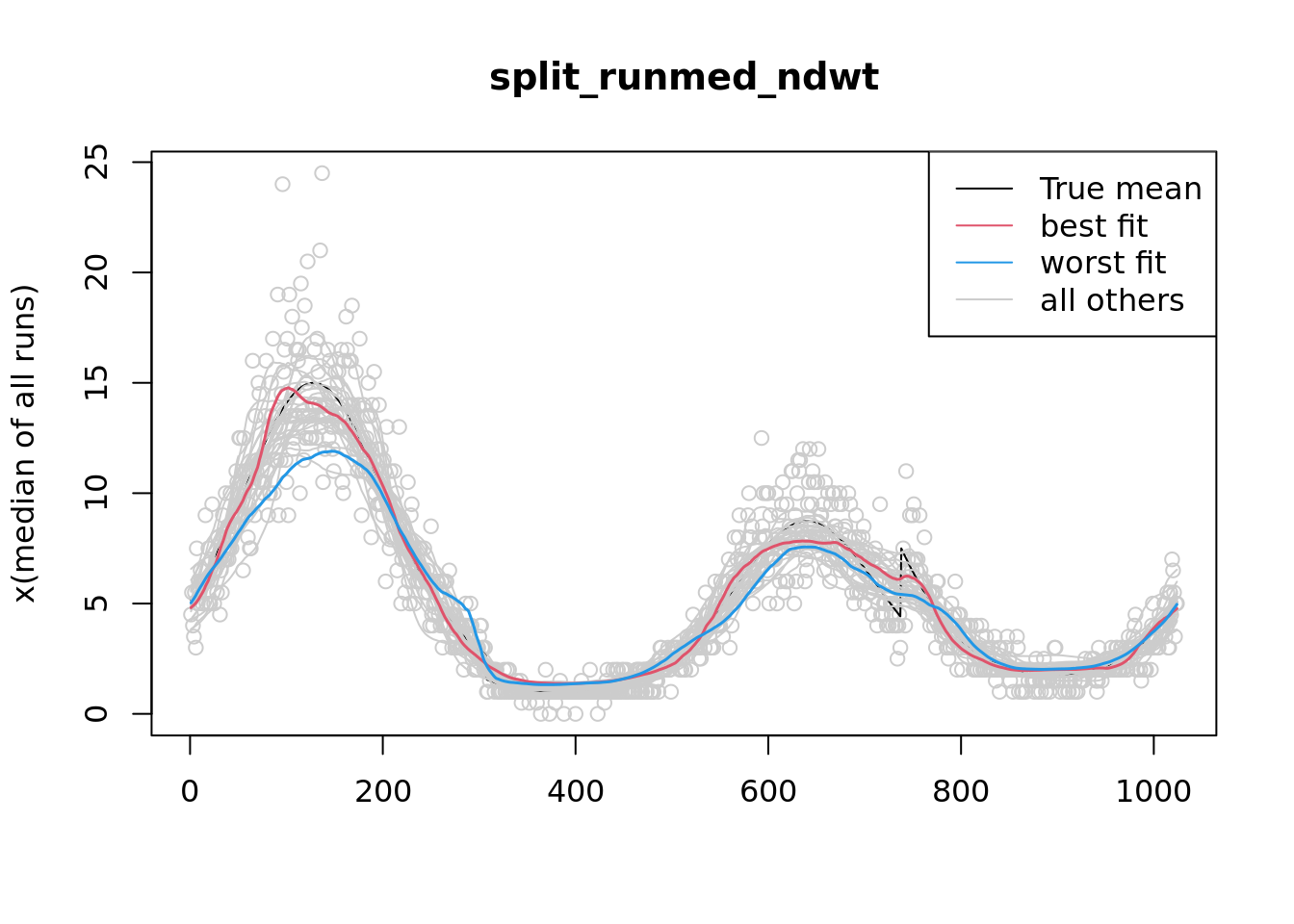 split_runmed_ndwt

True mean
best fit
worst fit
all others

x(median of all runs)

0
5
10
15
20
25

0
200
400
600
800
1000